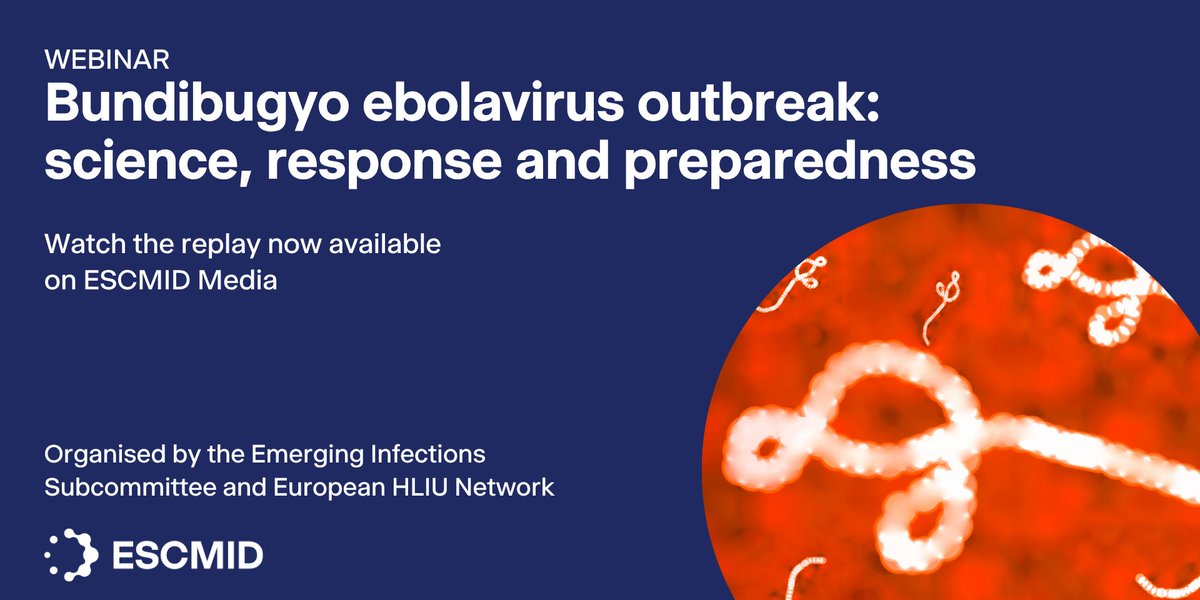 WEBINAR
Bundibugyo ebolavirus outbreak: science, response and preparedness

Watch the replay now available on ESCMID Media

Organised by the Emerging Infections Subcommittee and European HLIU Network

ESCMID